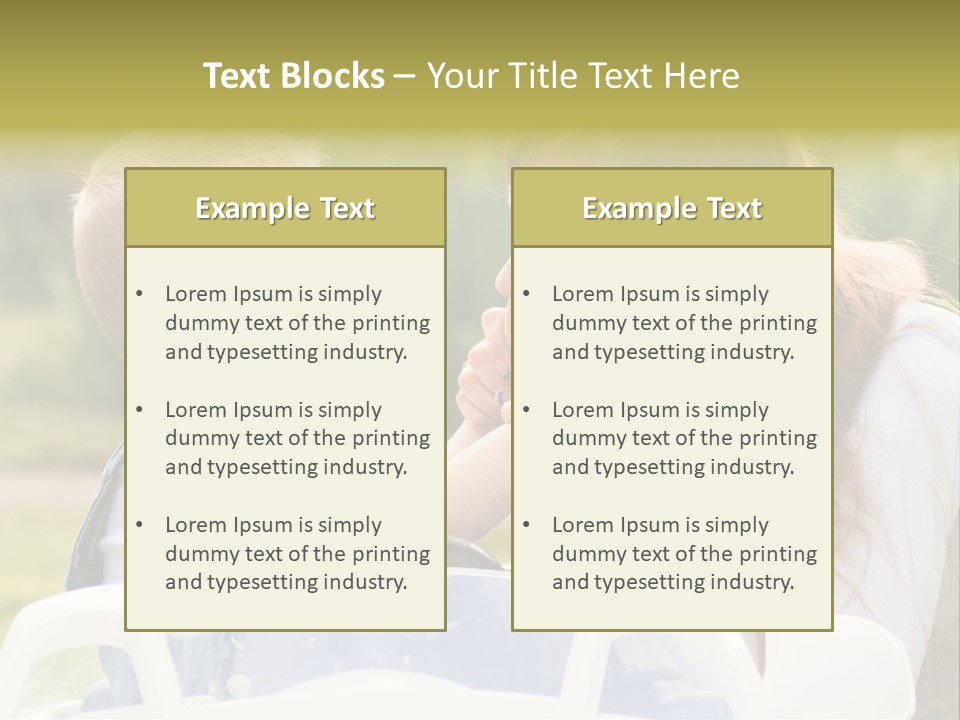 Text Blocks – Your Title Text Here

Example Text

• Lorem Ipsum is simply dummy text of the printing and typesetting industry.

• Lorem Ipsum is simply dummy text of the printing and typesetting industry.

• Lorem Ipsum is simply dummy text of the printing and typesetting industry.

Example Text

• Lorem Ipsum is simply dummy text of the printing and typesetting industry.

• Lorem Ipsum is simply dummy text of the printing and typesetting industry.

• Lorem Ipsum is simply dummy text of the printing and typesetting industry.